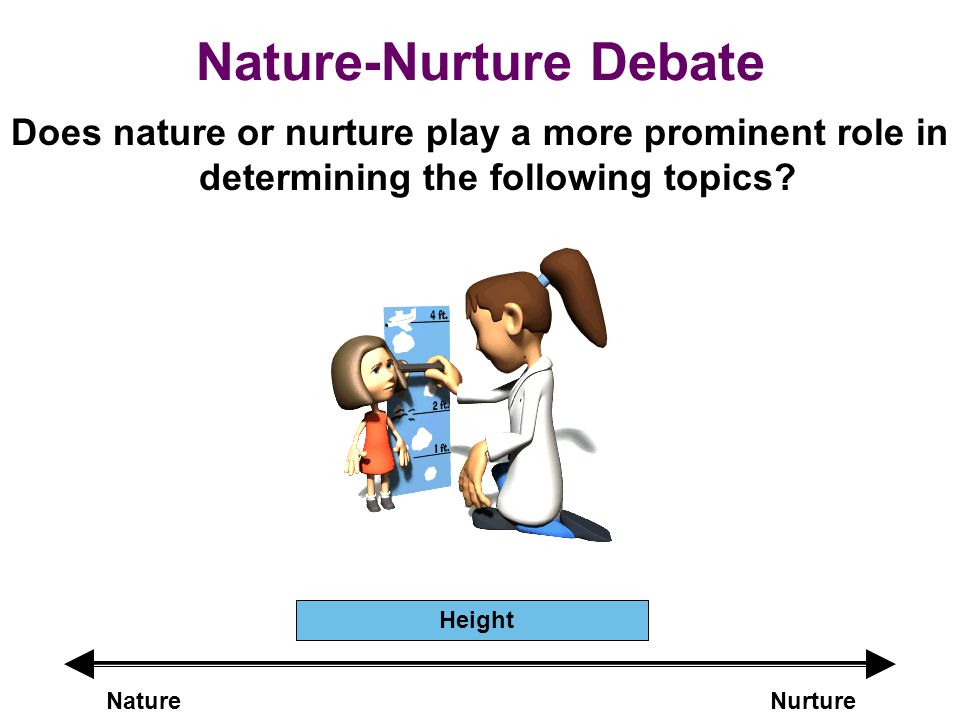 Nature-Nurture Debate

Does nature or nurture play a more prominent role in determining the following topics?

4 ft.

2 ft.

1 ft.

Height

Nature

Nurture